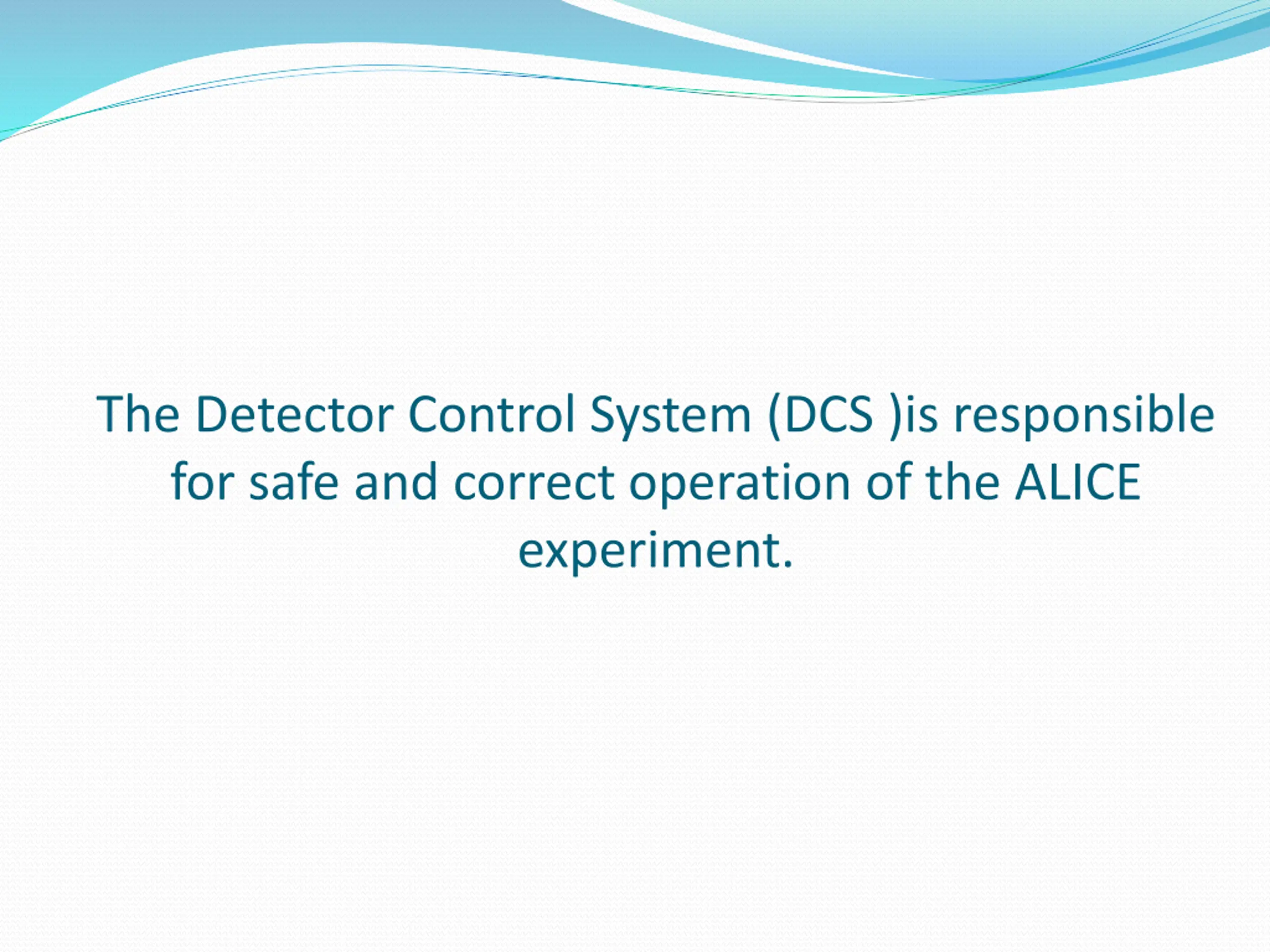 The Detector Control System (DCS )is responsible for safe and correct operation of the ALICE experiment.